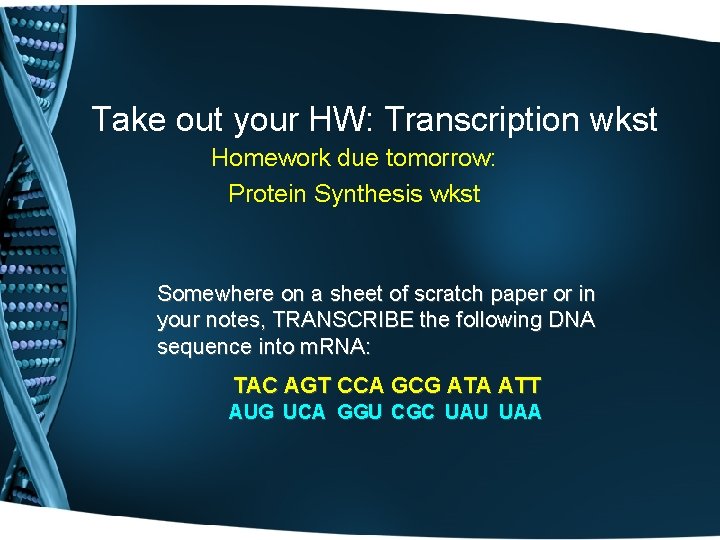 Take out your HW: Transcription wkst

Homework due tomorrow:
Protein Synthesis wkst

Somewhere on a sheet of scratch paper or in your notes, TRANSCRIBE the following DNA sequence into mRNA:

TAC AGT CCA GCG ATA ATT
AUG UCA GGU CGC UAU UAA